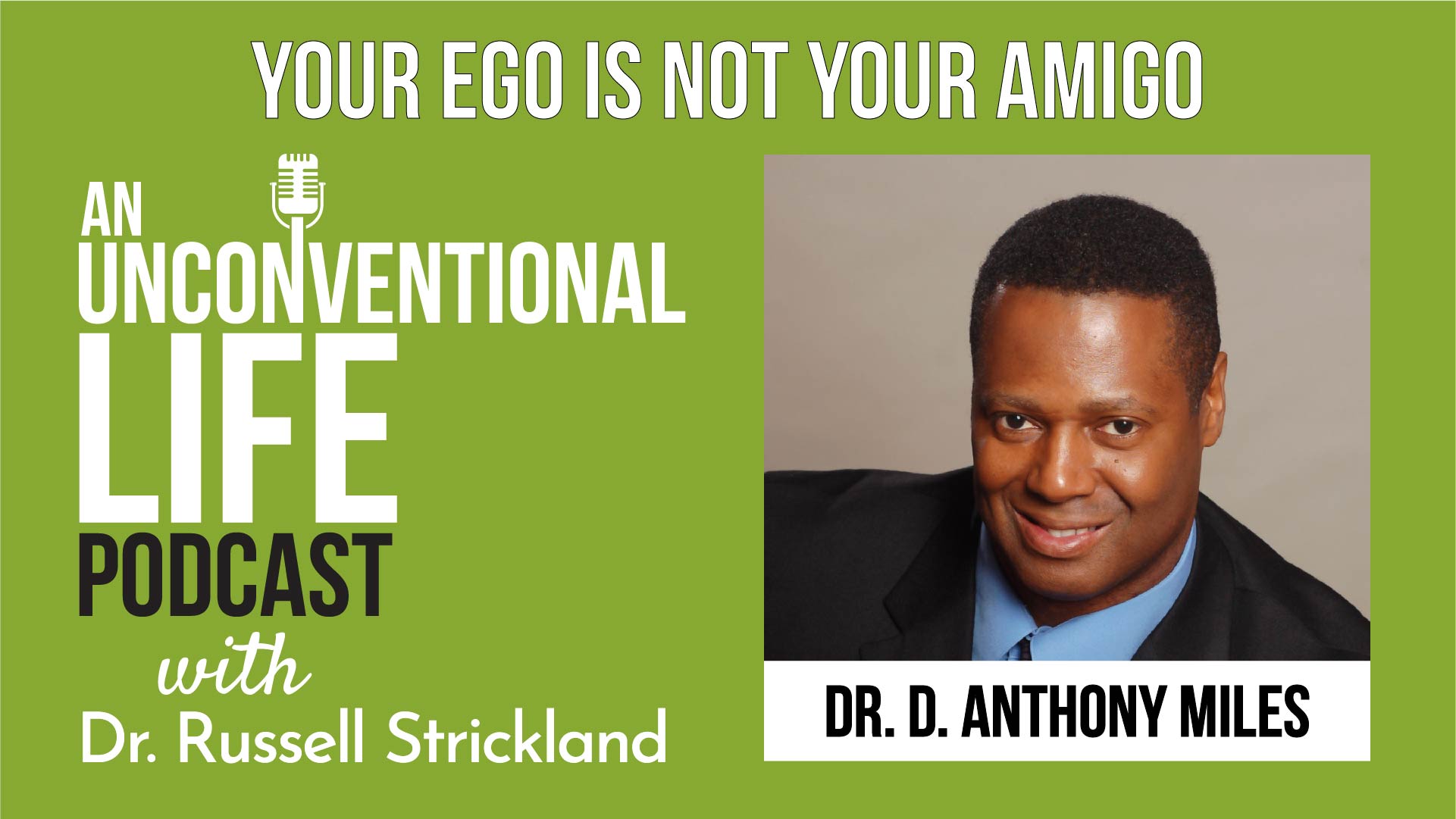 YOUR EGO IS NOT YOUR AMIGO

AN UNCONVENTIONAL LIFE PODCAST

with

Dr. Russell Strickland

DR. D. ANTHONY MILES